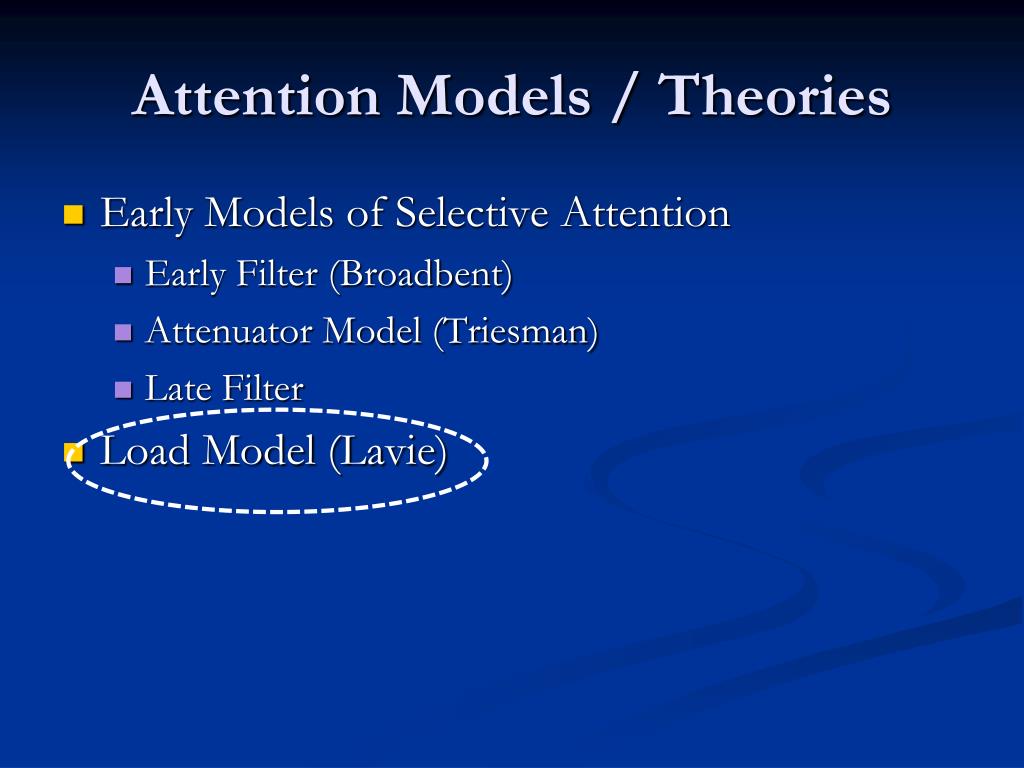 Attention Models / Theories

Early Models of Selective Attention

Early Filter (Broadbent)

Attenuator Model (Triesman)

Late Filter

Load Model (Lavie)